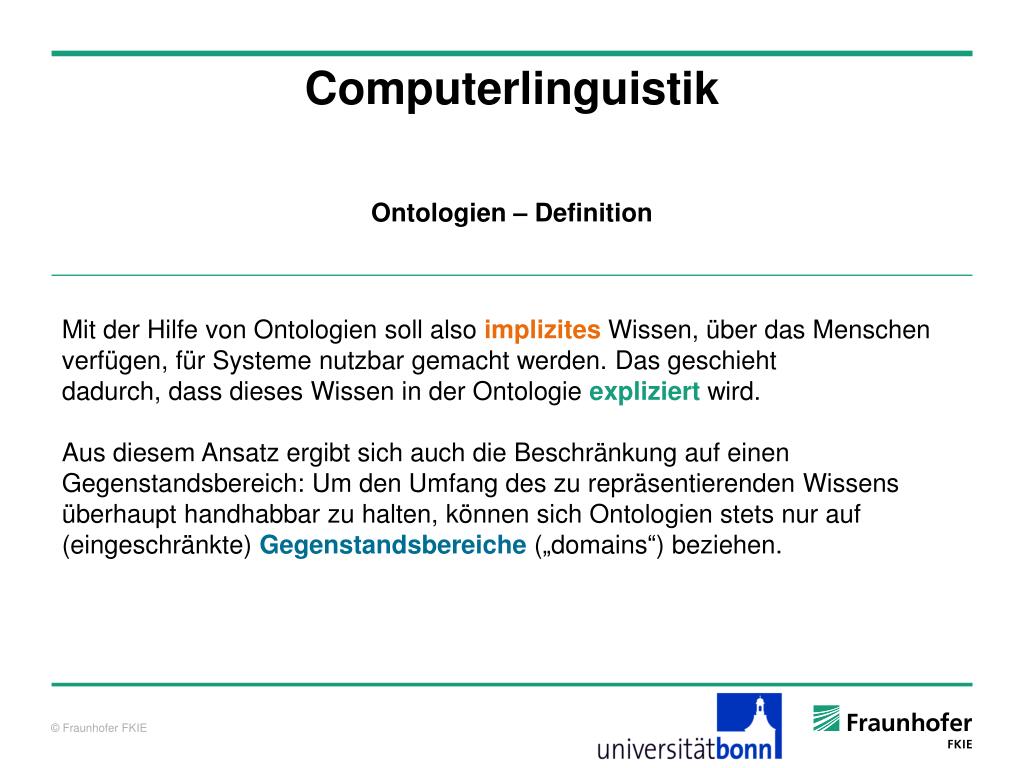 Computerlinguistik

Ontologien – Definition

Mit der Hilfe von Ontologien soll also implizites Wissen, über das Menschen verfügen, für Systeme nutzbar gemacht werden. Das geschieht dadurch, dass dieses Wissen in der Ontologie expliziert wird.

Aus diesem Ansatz ergibt sich auch die Beschränkung auf einen Gegenstandsbereich: Um den Umfang des zu repräsentierenden Wissens überhaupt handhabbar zu halten, können sich Ontologien stets nur auf (eingeschränkte) Gegenstandsbereiche („domains“) beziehen.

© Fraunhofer FKIE

universitätbonn

Fraunhofer FKIE